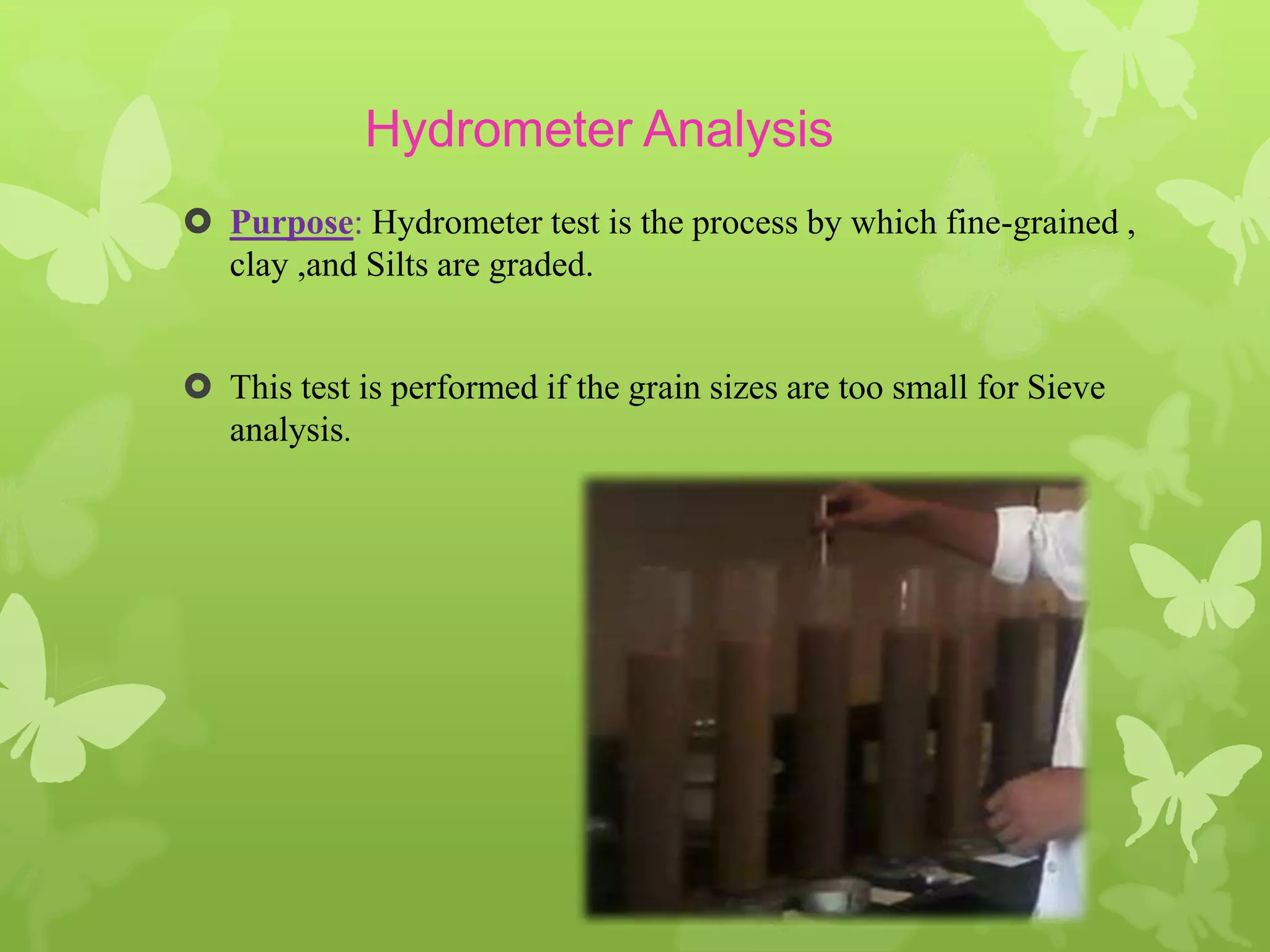 Hydrometer Analysis

Purpose: Hydrometer test is the process by which fine-grained , clay ,and Silts are graded.

This test is performed if the grain sizes are too small for Sieve analysis.